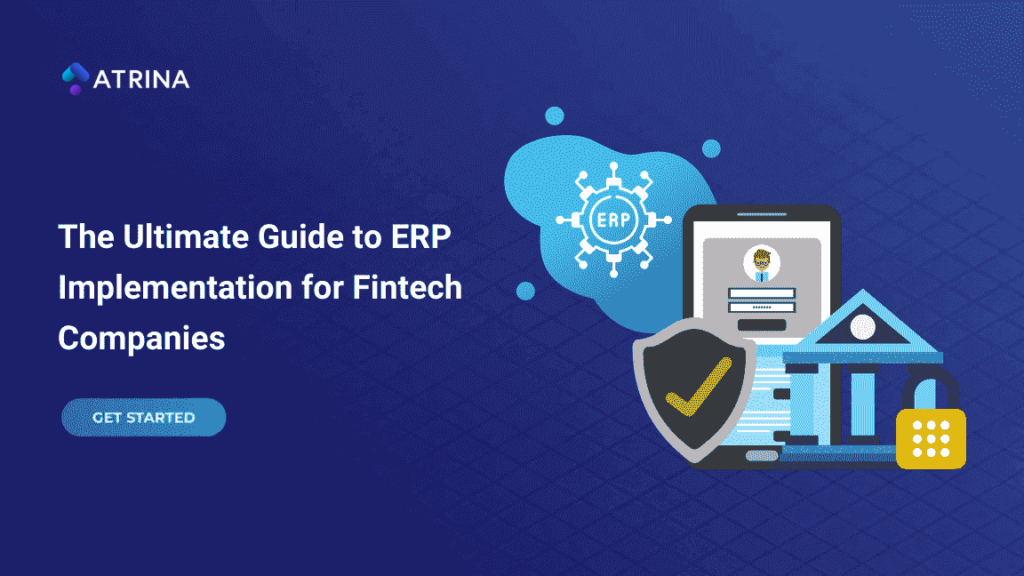 ATRINA

The Ultimate Guide to ERP Implementation for Fintech Companies

GET STARTED

ERP